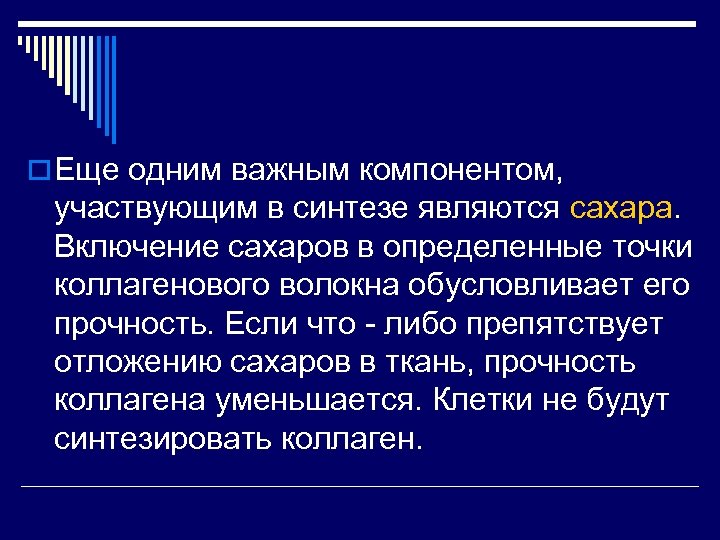 Еще одним важным компонентом, участвующим в синтезе являются сахара. Включение сахаров в определенные точки коллагенового волокна обусловливает его прочность. Если что - либо препятствует отложению сахаров в ткань, прочность коллагена уменьшается. Клетки не будут синтезировать коллаген.